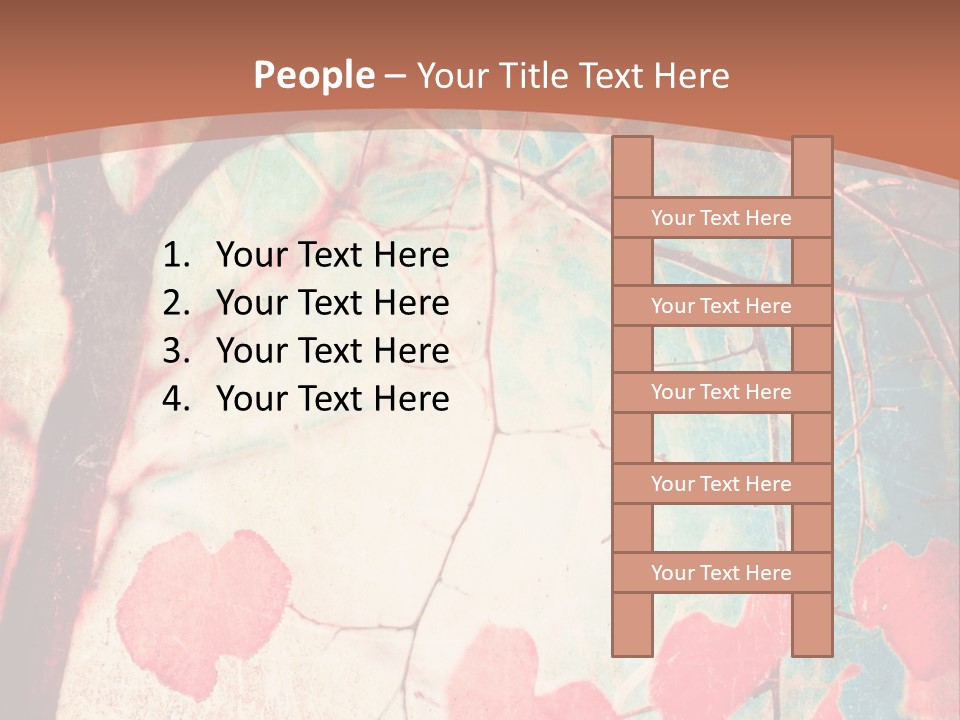 People – Your Title Text Here

1. Your Text Here
2. Your Text Here
3. Your Text Here
4. Your Text Here

Your Text Here

Your Text Here

Your Text Here

Your Text Here

Your Text Here